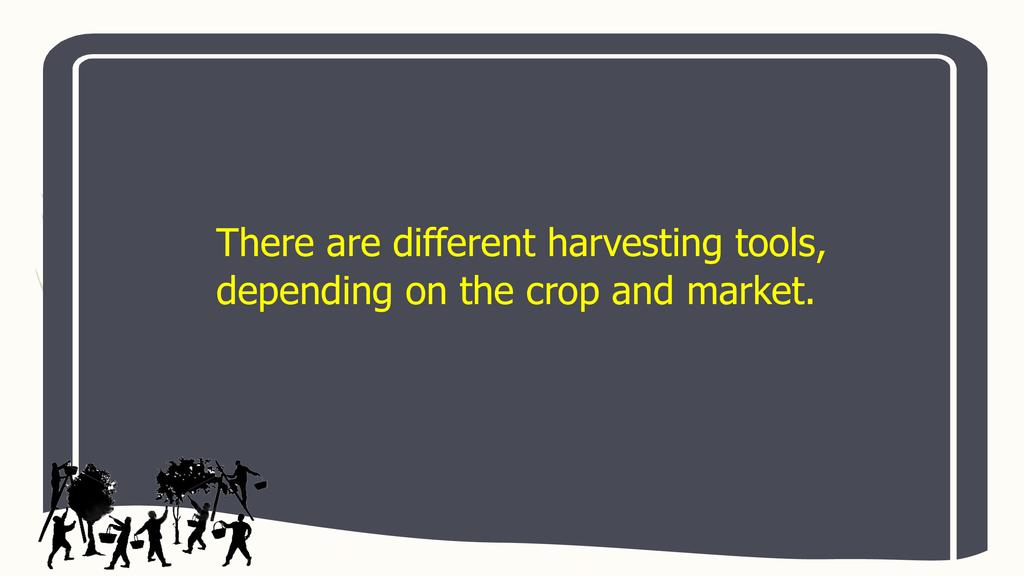 There are different harvesting tools, depending on the crop and market.